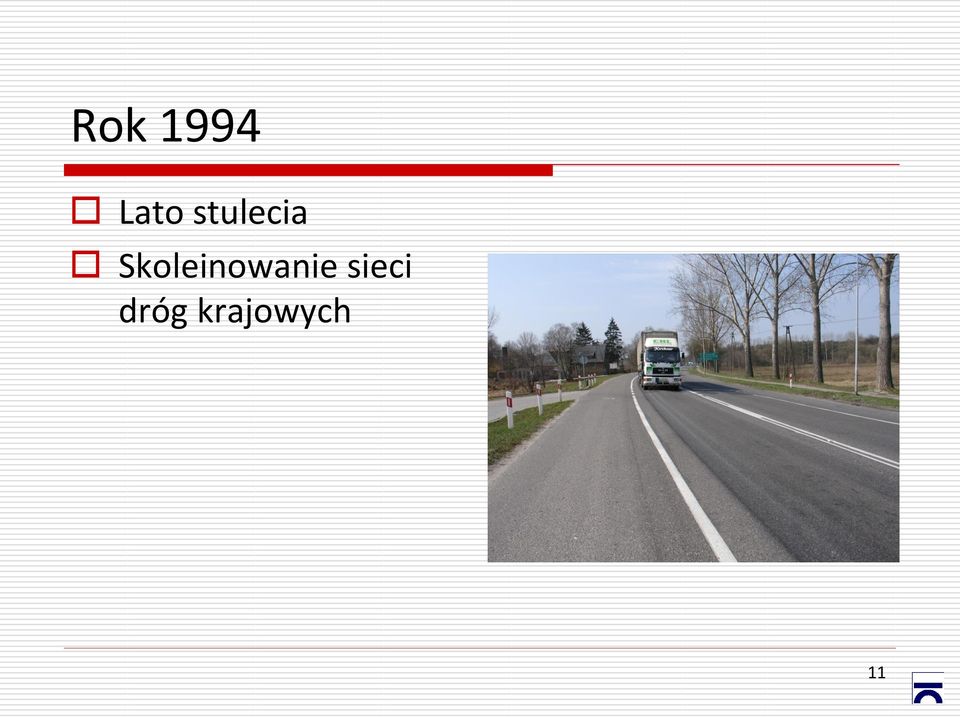 Rok 1994

Lato stulecia

Skoleinowanie sieci dróg krajowych

11